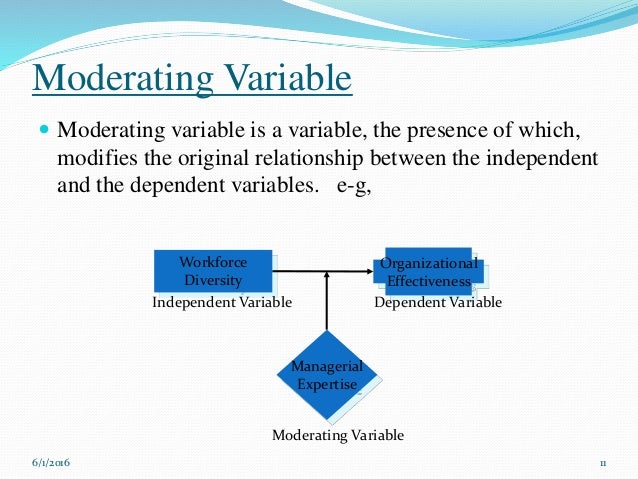 Moderating Variable

Moderating variable is a variable, the presence of which, modifies the original relationship between the independent and the dependent variables. e-g,

Workforce Diversity

Independent Variable

Organizational Effectiveness

Dependent Variable

Managerial Expertise

Moderating Variable

6/1/2016

11